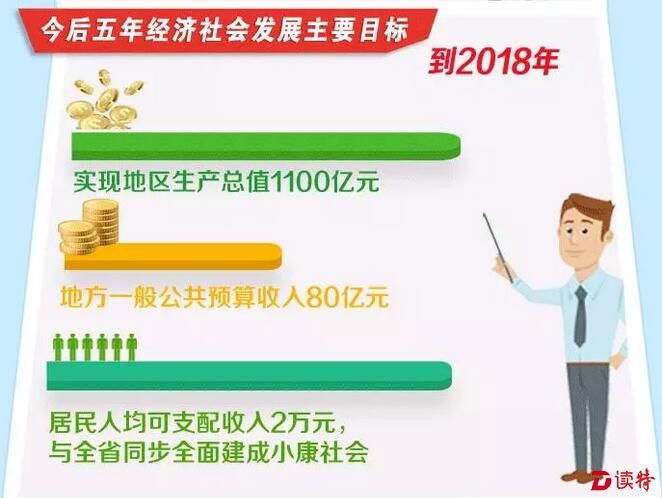 今后五年经济社会发展主要目标

到2018年

实现地区生产总值1100亿元

地方一般公共预算收入80亿元

居民人均可支配收入2万元，与全省同步全面建成小康社会

读特